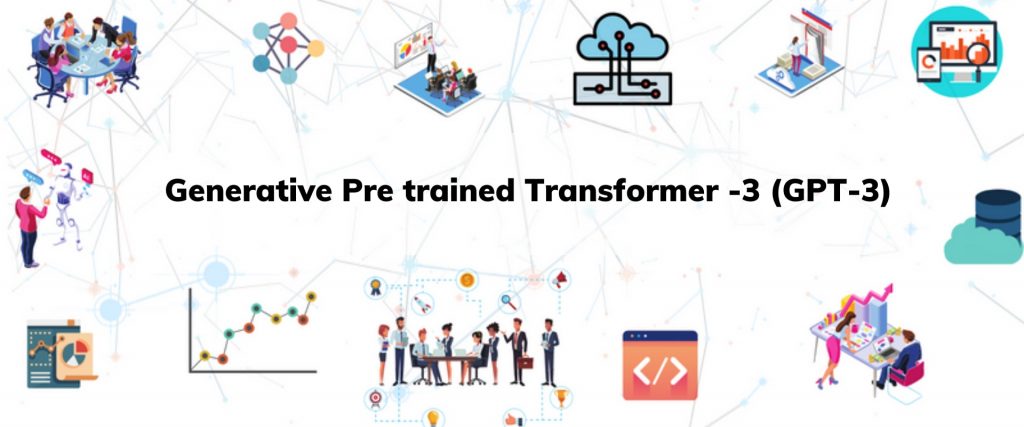 Generative Pre trained Transformer -3 (GPT-3)